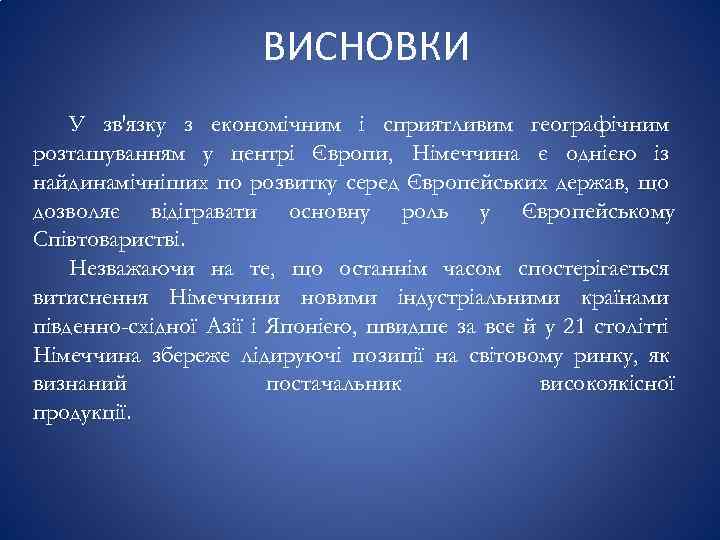 ВИСНОВКИ

У зв'язку з економічним і сприятливим географічним розташуванням у центрі Європи, Німеччина є однією із найдинамічніших по розвитку серед Європейських держав, що дозволяє відігравати основну роль у Європейському Співтоваристві.

Незважаючи на те, що останнім часом спостерігається витиснення Німеччини новими індустріальними країнами південно-східної Азії і Японією, швидше за все й у 21 столітті Німеччина збереже лідируючі позиції на світовому ринку, як визнаний постачальник високоякісної продукції.